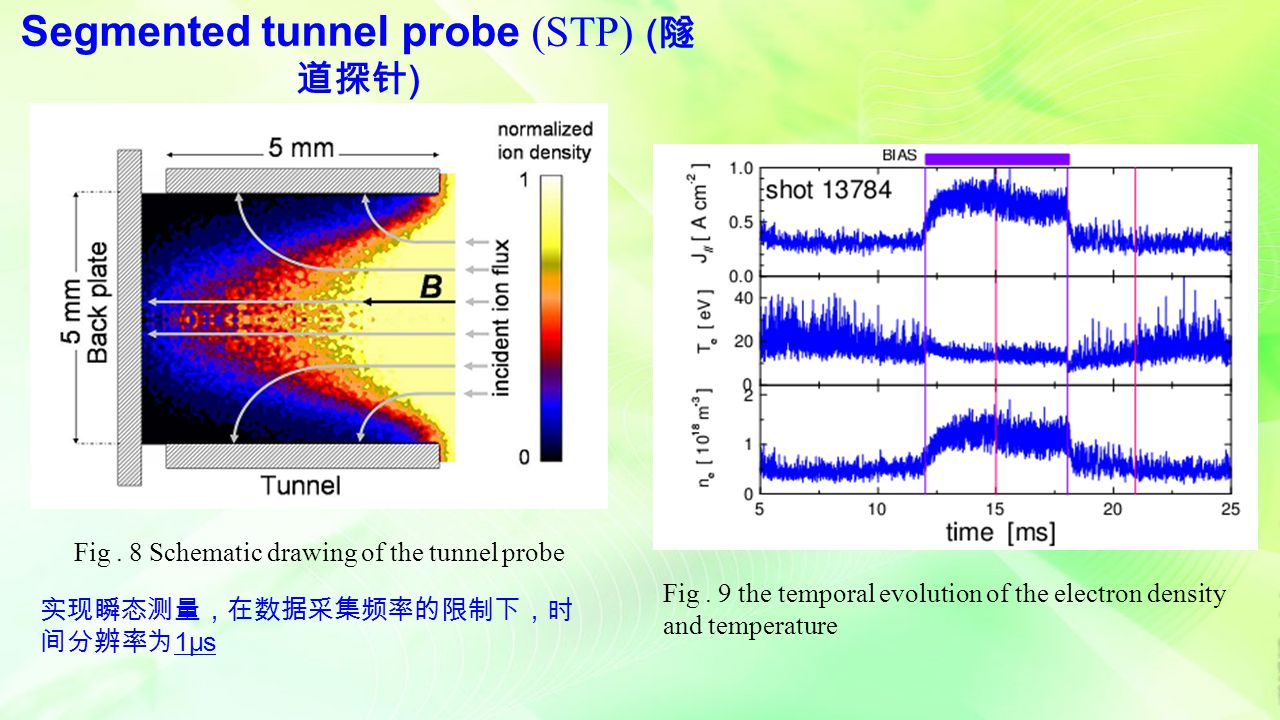 Segmented tunnel probe (STP) (隧道探针)

5 mm

normalized ion density

1

0

5 mm
Back plate

B

incident ion flux

Tunnel

Fig . 8 Schematic drawing of the tunnel probe

实现瞬态测量，在数据采集频率的限制下，时间分辨率为1μs

BIAS

shot 13784

$J_{//}$ [ A cm$^{-2}$ ]

1.0

0.5

0.0

$T_e$ [ eV ]

40

20

0

$n_e$ [ $10^{18}$ m$^{-3}$ ]

2

1

0

5

10

15

20

25

time [ms]

Fig . 9 the temporal evolution of the electron density and temperature